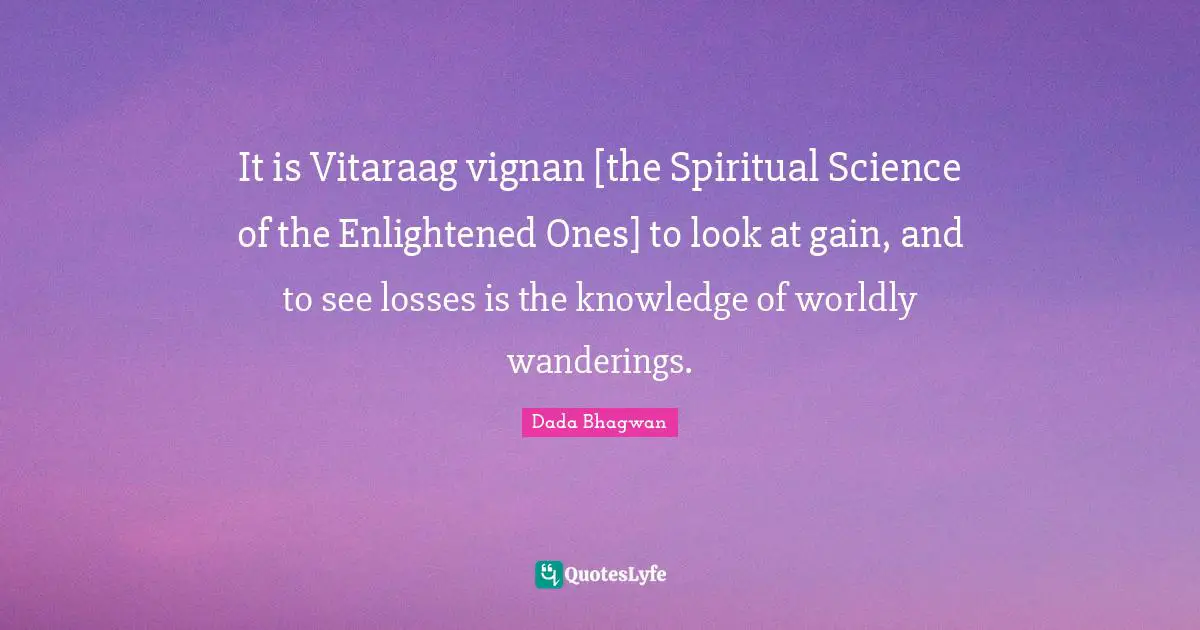 It is Vitaraag vignan [the Spiritual Science of the Enlightened Ones] to look at gain, and to see losses is the knowledge of worldly wanderings.

Dada Bhagwan

QuotesLyfe